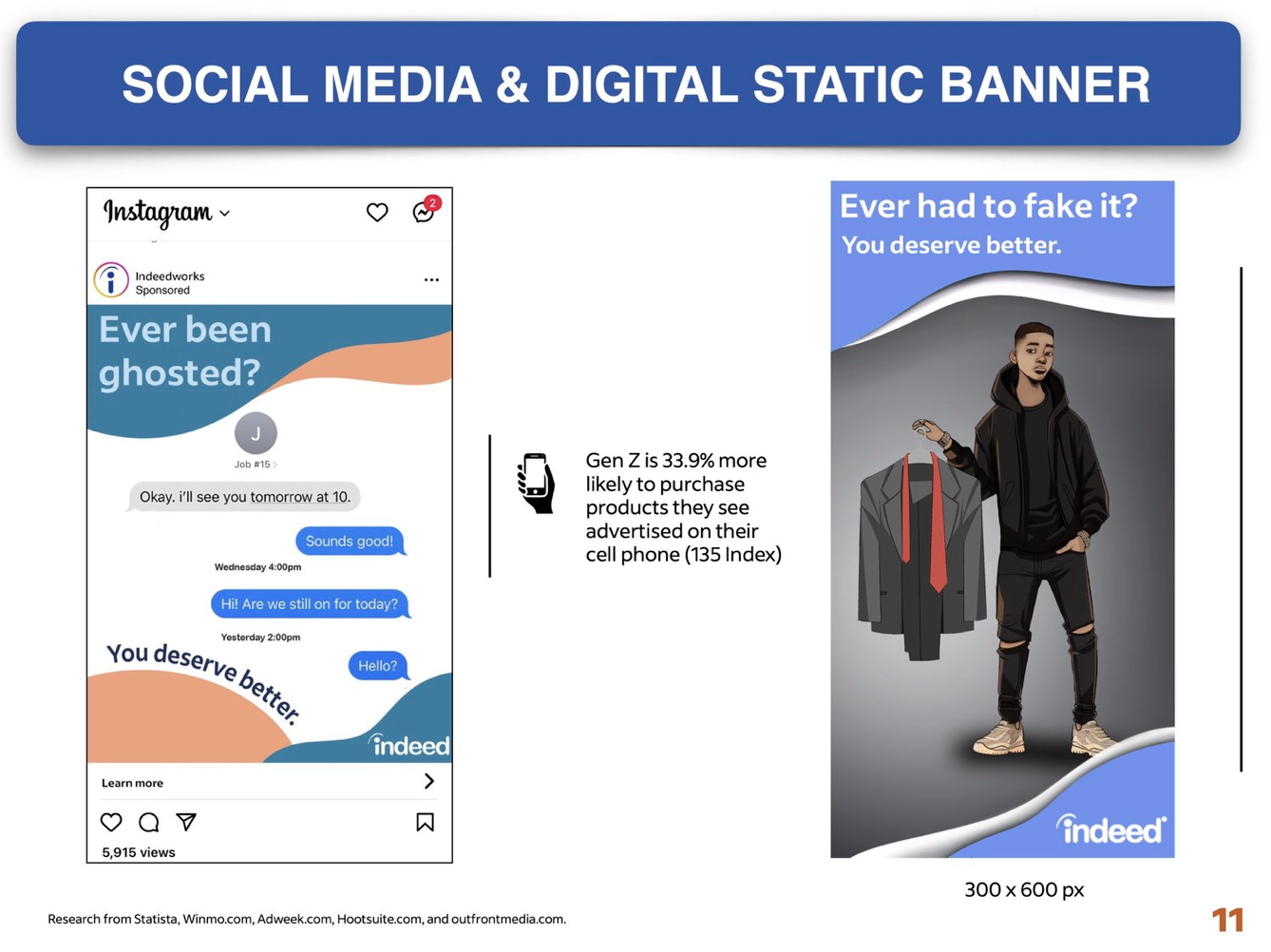 SOCIAL MEDIA & DIGITAL STATIC BANNER

Instagram

2

Indeedworks
Sponsored

Ever been ghosted?

J
Job #15

Okay. i'll see you tomorrow at 10.

Sounds good!

Wednesday 4:00pm

Hi! Are we still on for today?

Yesterday 2:00pm

Hello?

You deserve better.

indeed

Learn more

5,915 views

Gen Z is 33.9% more likely to purchase products they see advertised on their cell phone (135 Index)

Ever had to fake it?
You deserve better.

indeed

300 x 600 px

Research from Statista, Winmo.com, Adweek.com, Hootsuite.com, and outfrontmedia.com.

11